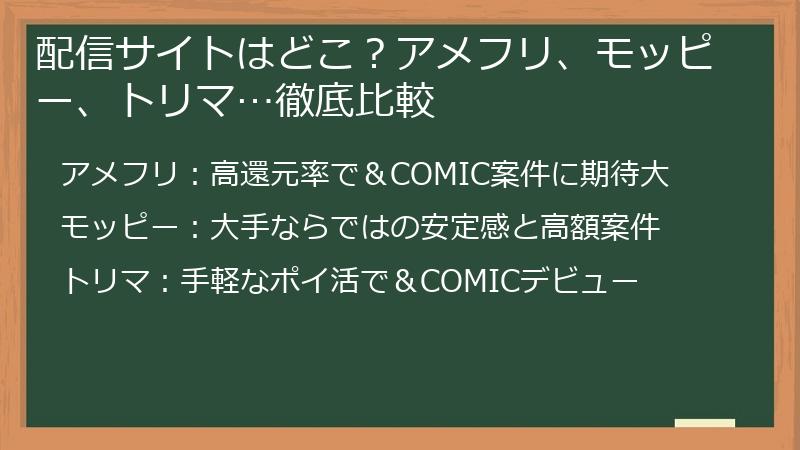 配信サイトはどこ？アメフリ、モッピー、トリマ…徹底比較

アメフリ：高還元率で＆COMIC案件に期待大

モッピー：大手ならではの安定感と高額案件

トリマ：手軽なポイ活で＆COMICデビュー